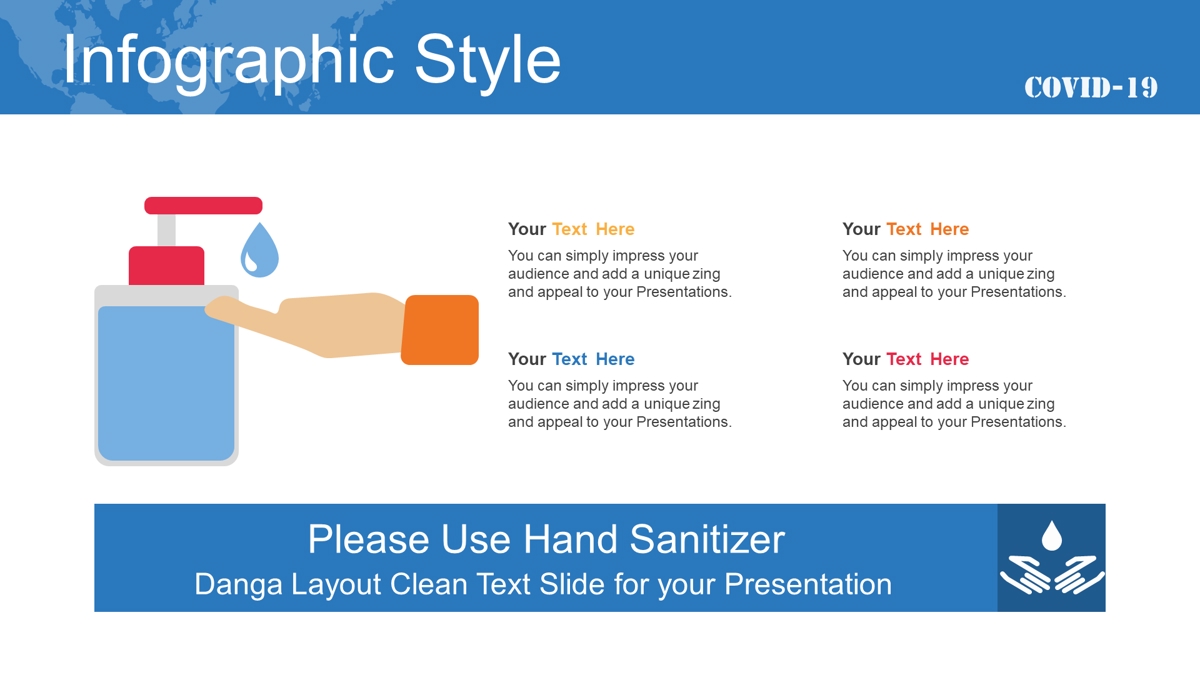 Infographic Style

COVID-19

Your Text Here
You can simply impress your audience and add a unique zing and appeal to your Presentations.

Your Text Here
You can simply impress your audience and add a unique zing and appeal to your Presentations.

Your Text Here
You can simply impress your audience and add a unique zing and appeal to your Presentations.

Your Text Here
You can simply impress your audience and add a unique zing and appeal to your Presentations.

Please Use Hand Sanitizer
Danga Layout Clean Text Slide for your Presentation